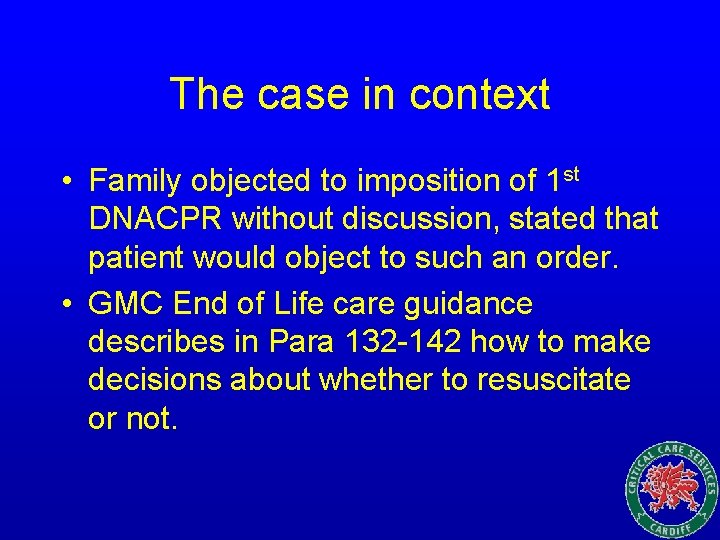 The case in context

• Family objected to imposition of 1$^{st}$ DNACPR without discussion, stated that patient would object to such an order.

• GMC End of Life care guidance describes in Para 132-142 how to make decisions about whether to resuscitate or not.

CRITICAL CARE SERVICES
CARDIFF